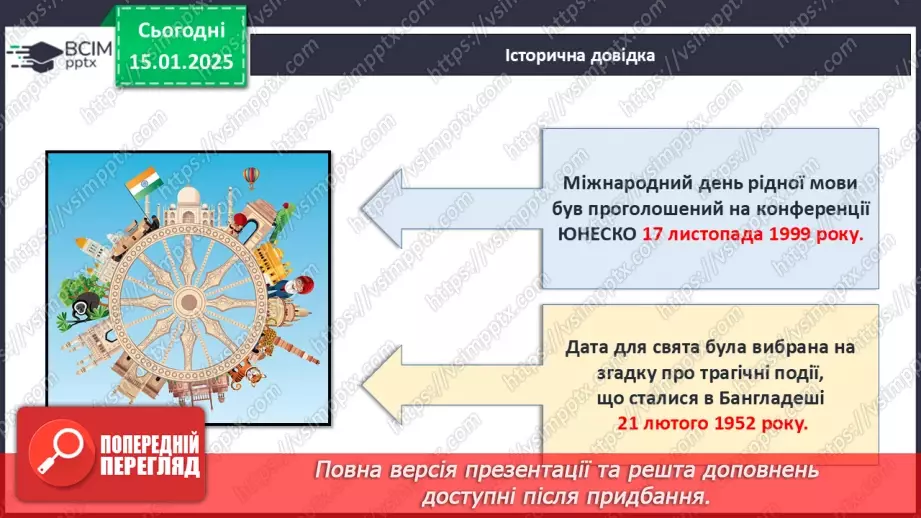 ВСІМ pptx

Сьогодні 15.01.2025

Історична довідка

Міжнародний день рідної мови був проголошений на конференції ЮНЕСКО 17 листопада 1999 року.

Дата для свята була вибрана на згадку про трагічні події, що сталися в Бангладеші 21 лютого 1952 року.

ПОПЕРЕДНІЙ ПЕРЕГЛЯД

Повна версія презентації та решта доповнень доступні після придбання.

https://vsimpptx.com